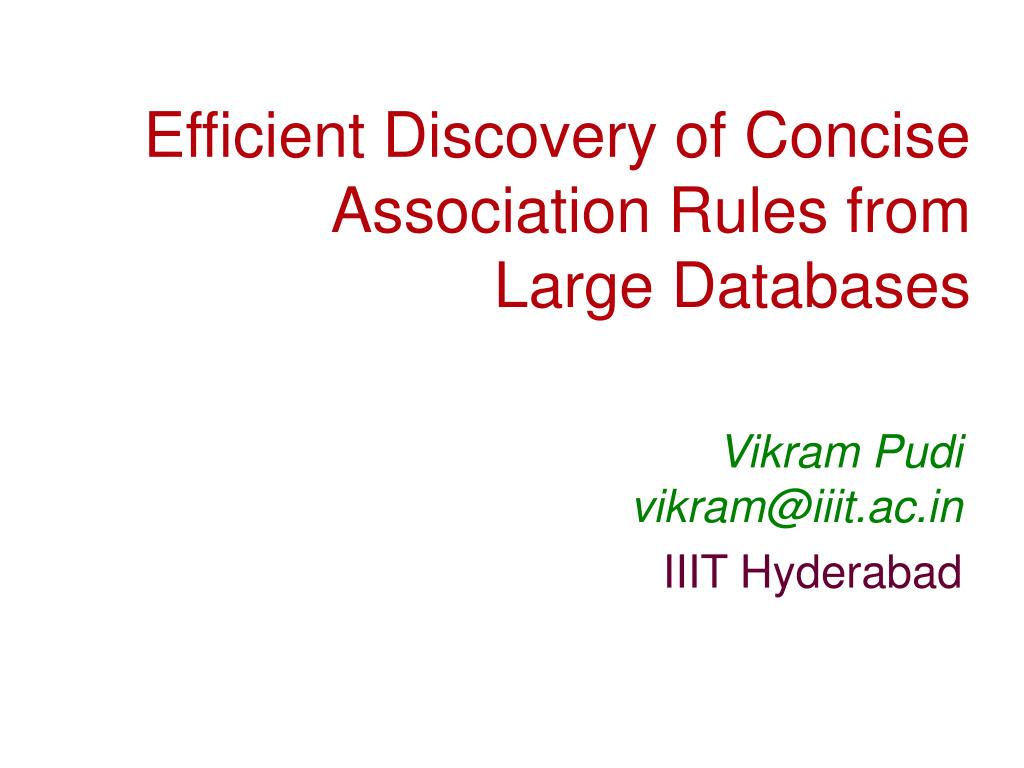 Efficient Discovery of Concise Association Rules from Large Databases

Vikram Pudi
vikram@iiit.ac.in

IIIT Hyderabad